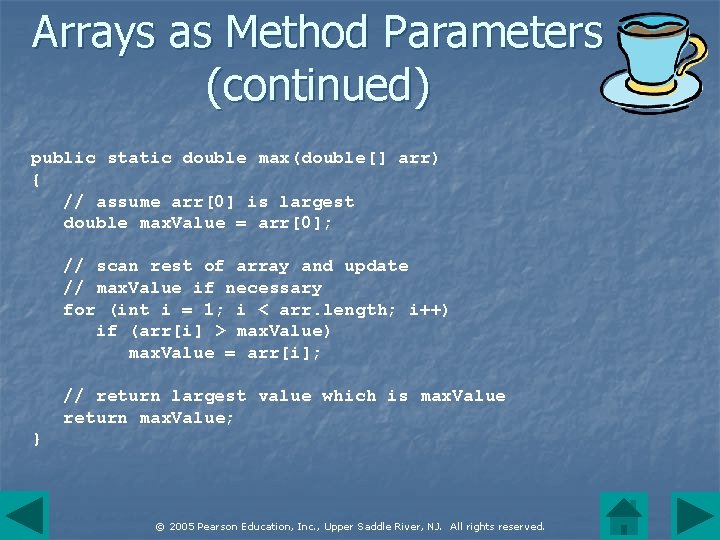 Arrays as Method Parameters (continued)

public static double max(double[] arr)
{
   // assume arr[0] is largest
   double maxValue = arr[0];

   // scan rest of array and update
   // maxValue if necessary
   for (int i = 1; i < arr.length; i++)
      if (arr[i] > maxValue)
         maxValue = arr[i];

   // return largest value which is maxValue
   return maxValue;
}

© 2005 Pearson Education, Inc., Upper Saddle River, NJ. All rights reserved.